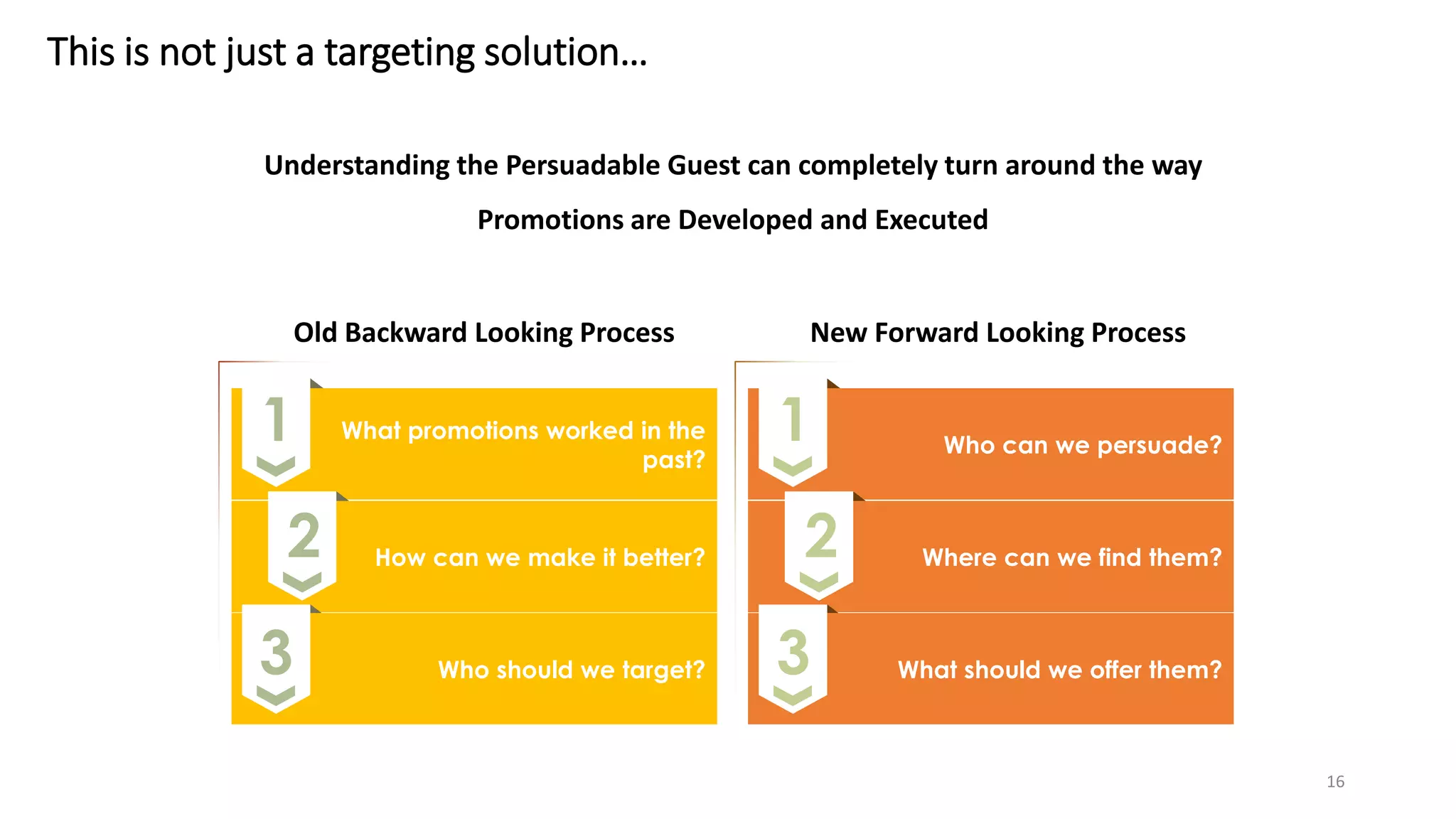 This is not just a targeting solution…

Understanding the Persuadable Guest can completely turn around the way Promotions are Developed and Executed

Old Backward Looking Process

1 What promotions worked in the past?

2 How can we make it better?

3 Who should we target?

New Forward Looking Process

1 Who can we persuade?

2 Where can we find them?

3 What should we offer them?

16